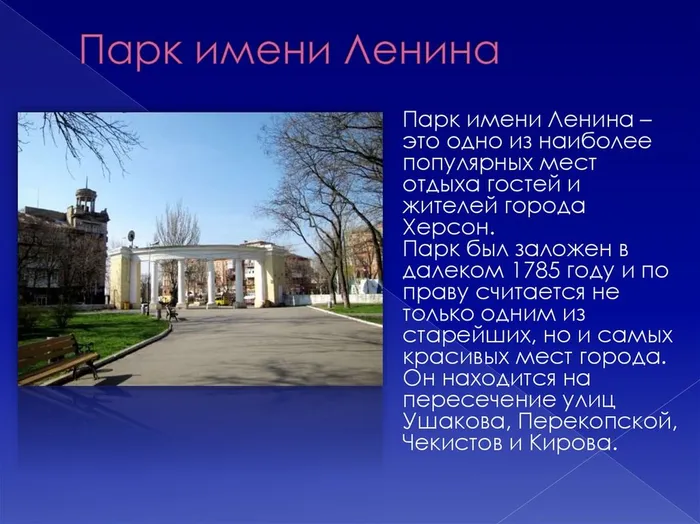 Парк имени Ленина

Парк имени Ленина – это одно из наиболее популярных мест отдыха гостей и жителей города Херсон.
Парк был заложен в далеком 1785 году и по праву считается не только одним из старейших, но и самых красивых мест города. Он находится на пересечение улиц Ушакова, Перекопской, Чекистов и Кирова.